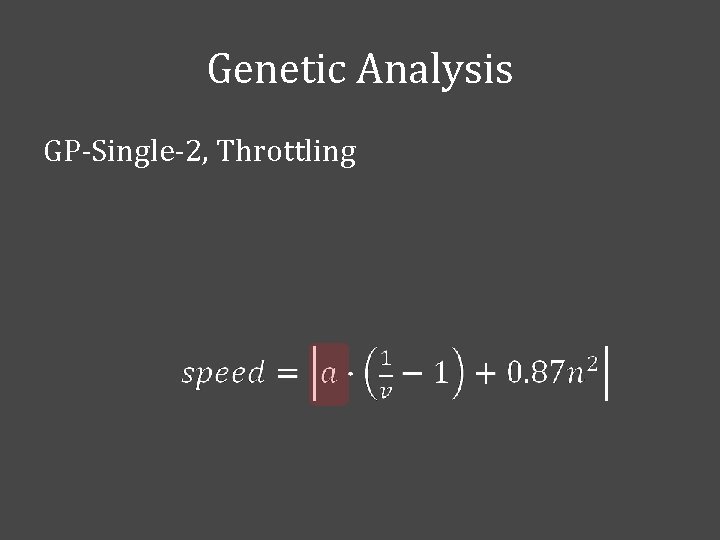 Genetic Analysis

GP-Single-2, Throttling

$speed = \left| a \cdot \left( \frac{1}{v} - 1 \right) + 0.87n^2 \right|$